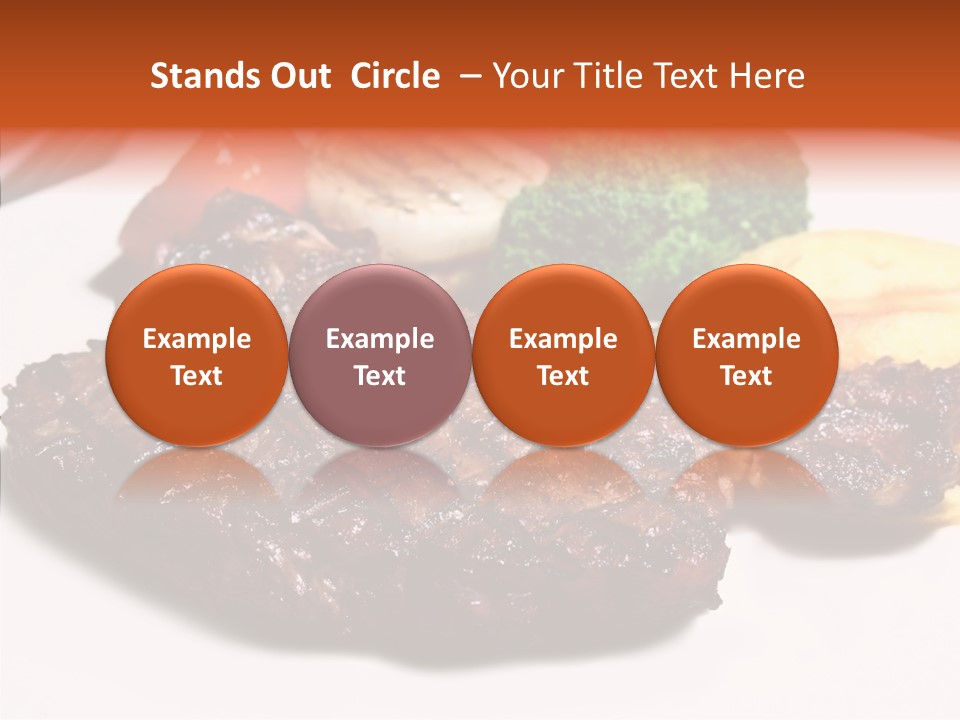 Stands Out Circle – Your Title Text Here

Example Text

Example Text

Example Text

Example Text